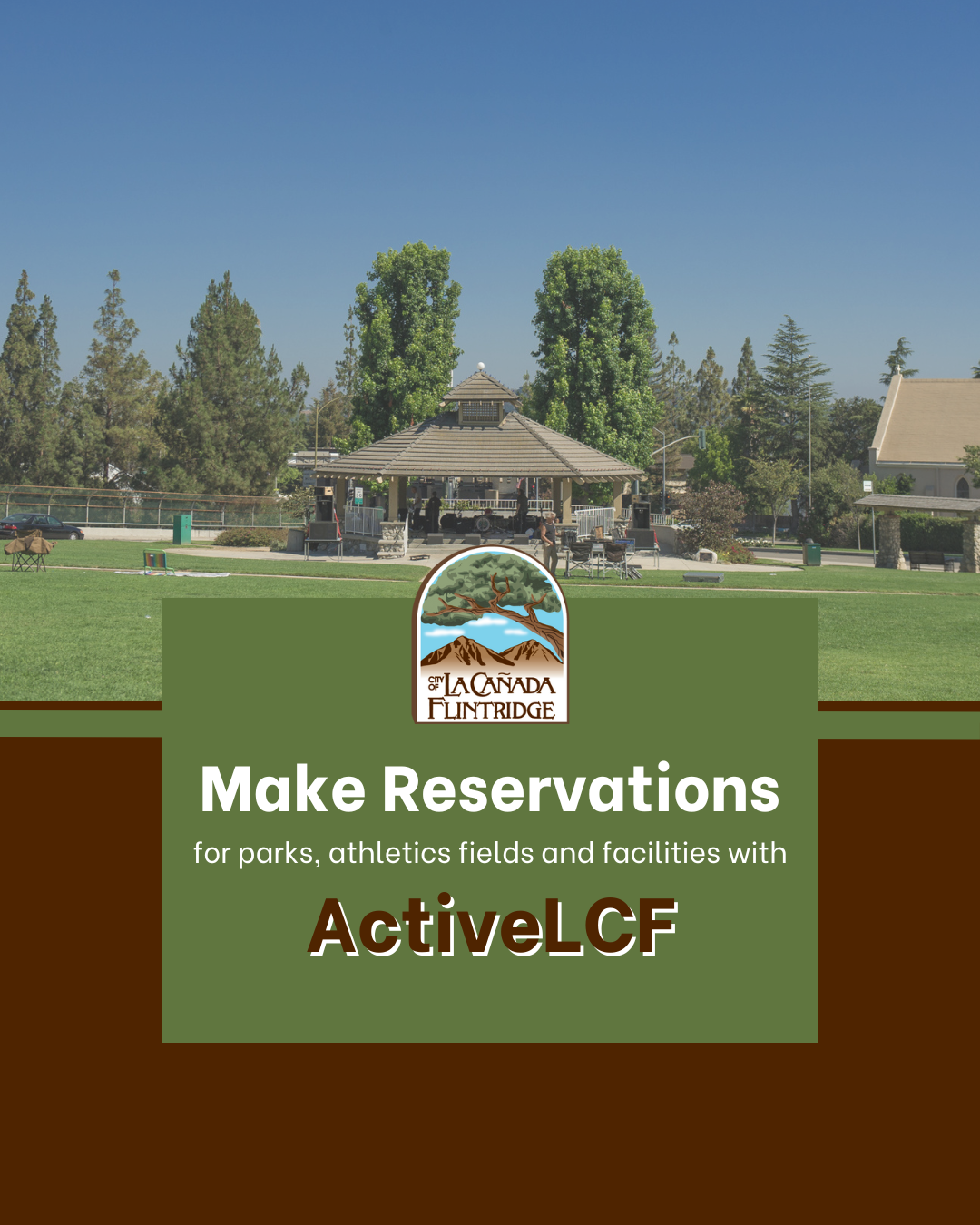 CITY OF LA CAÑADA FLINTRIDGE

Make Reservations

for parks, athletics fields and facilities with

ActiveLCF